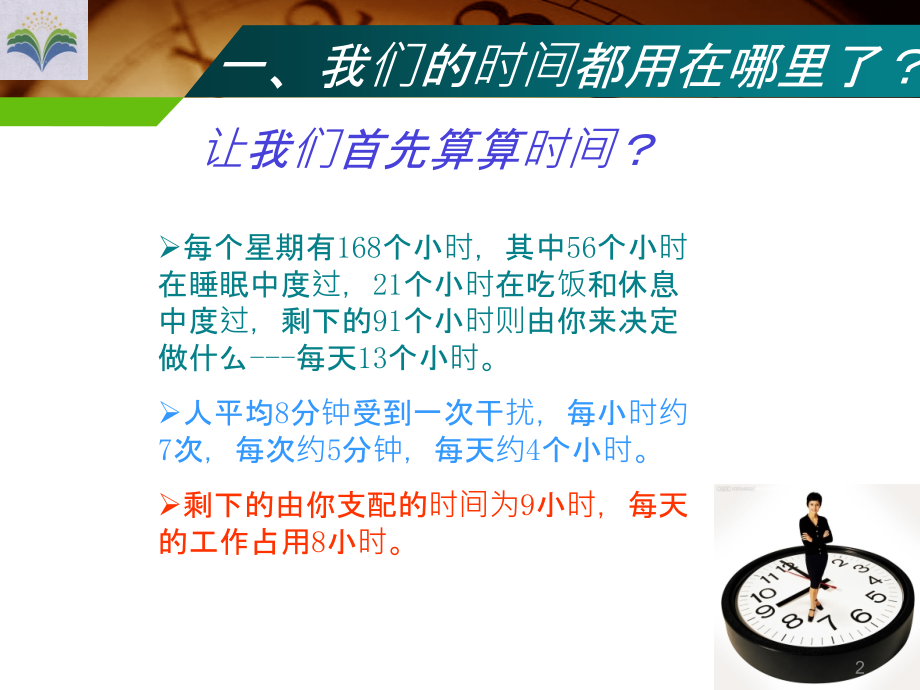 一、我们的时间都用在哪里了？

让我们首先算算时间？

➢每个星期有168个小时，其中56个小时在睡眠中度过，21个小时在吃饭和休息中度过，剩下的91个小时则由你来决定做什么---每天13个小时。

➢人平均8分钟受到一次干扰，每小时约7次，每次约5分钟，每天约4个小时。

➢剩下的由你支配的时间为9小时，每天的工作占用8小时。

2